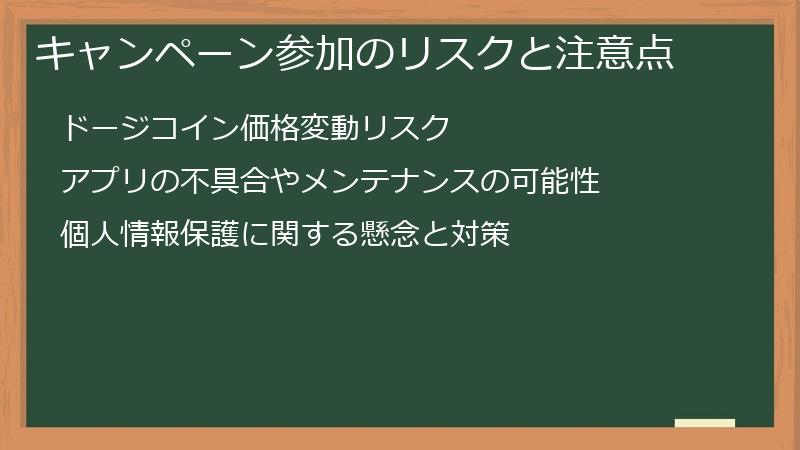 キャンペーン参加のリスクと注意点

ドージコイン価格変動リスク

アプリの不具合やメンテナンスの可能性

個人情報保護に関する懸念と対策